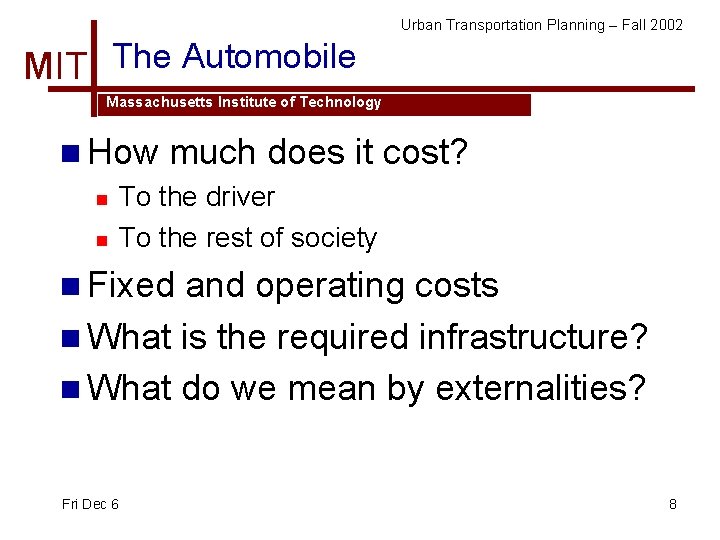 Urban Transportation Planning – Fall 2002

MIT The Automobile

Massachusetts Institute of Technology

How much does it cost?

To the driver

To the rest of society

Fixed and operating costs

What is the required infrastructure?

What do we mean by externalities?

Fri Dec 6

8